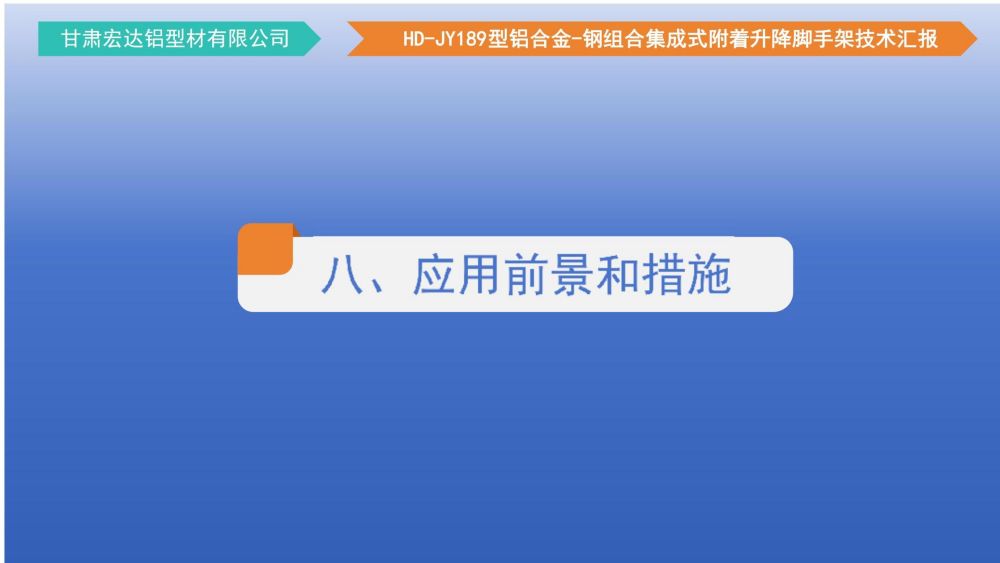 甘肃宏达铝型材有限公司

HD-JY189型铝合金-钢组合集成式附着升降脚手架技术汇报

八、应用前景和措施